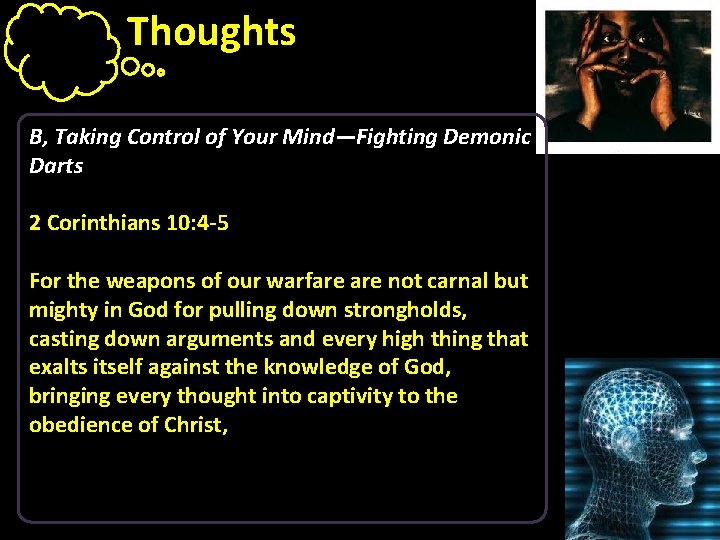 Thoughts

B, Taking Control of Your Mind—Fighting Demonic Darts

2 Corinthians 10:4-5

For the weapons of our warfare are not carnal but mighty in God for pulling down strongholds, casting down arguments and every high thing that exalts itself against the knowledge of God, bringing every thought into captivity to the obedience of Christ,